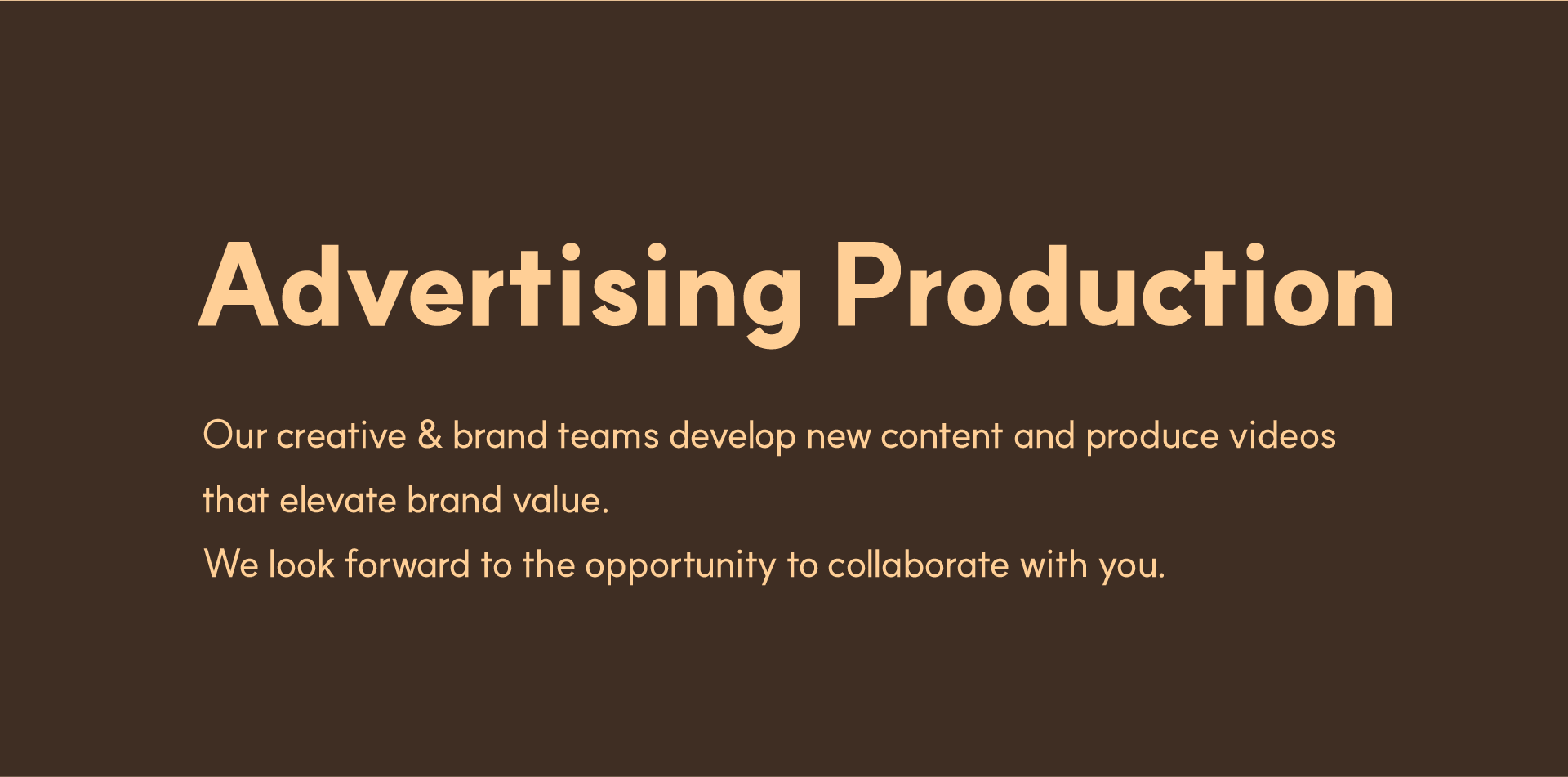 Advertising Production

Our creative & brand teams develop new content and produce videos that elevate brand value.
We look forward to the opportunity to collaborate with you.